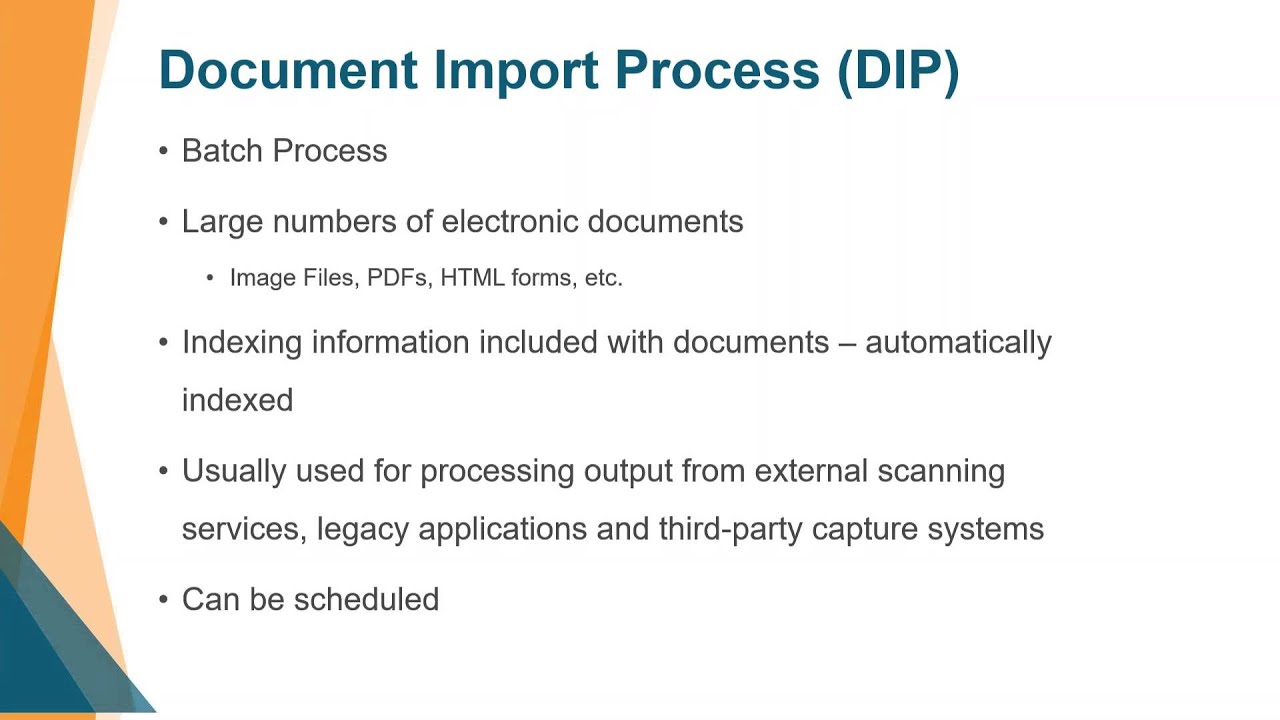 Document Import Process (DIP)

• Batch Process

• Large numbers of electronic documents

• Image Files, PDFs, HTML forms, etc.

• Indexing information included with documents – automatically indexed

• Usually used for processing output from external scanning services, legacy applications and third-party capture systems

• Can be scheduled